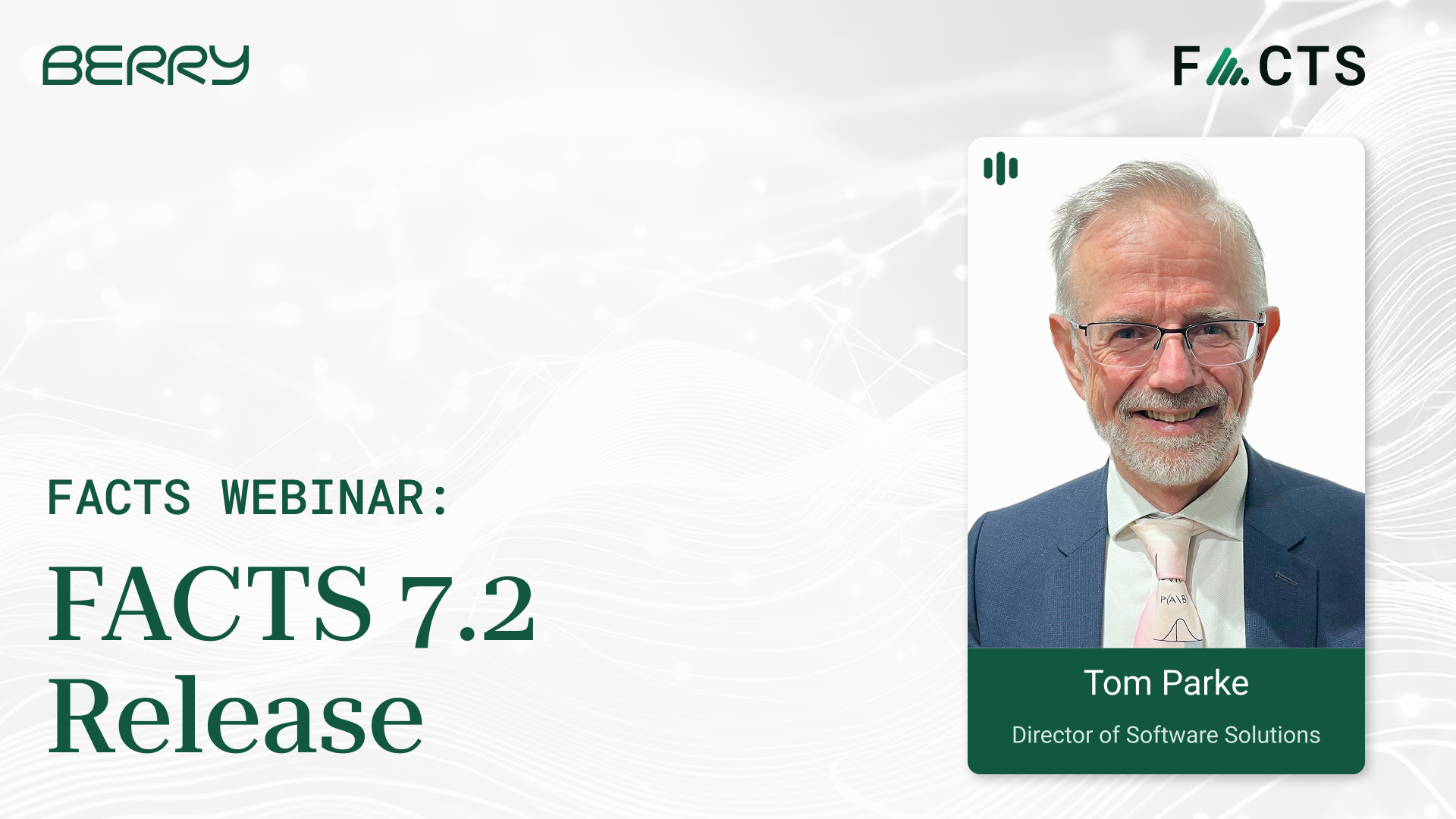 BERRY

FACTS

FACTS WEBINAR:

FACTS 7.2 Release

P(A|B)

Tom Parke

Director of Software Solutions